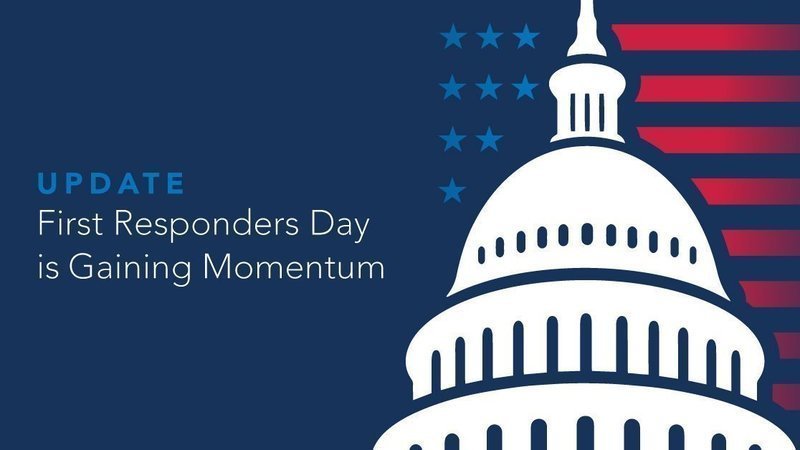 UPDATE
First Responders Day is Gaining Momentum